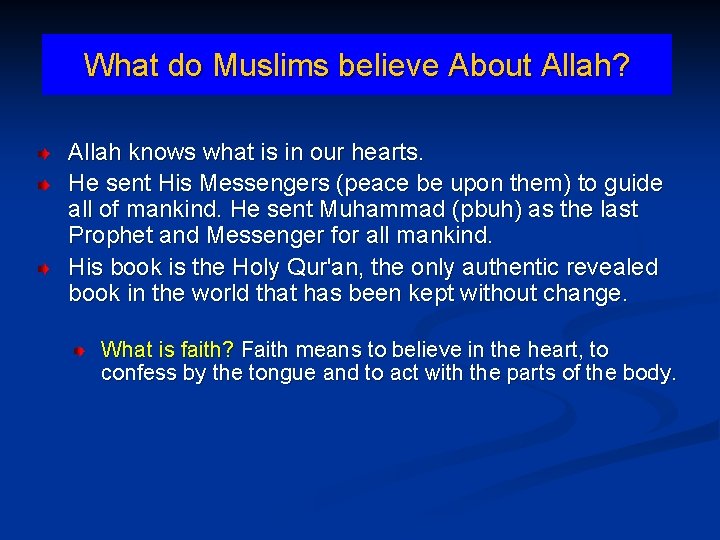 What do Muslims believe About Allah?

Allah knows what is in our hearts.

He sent His Messengers (peace be upon them) to guide all of mankind. He sent Muhammad (pbuh) as the last Prophet and Messenger for all mankind.

His book is the Holy Qur'an, the only authentic revealed book in the world that has been kept without change.

What is faith? Faith means to believe in the heart, to confess by the tongue and to act with the parts of the body.